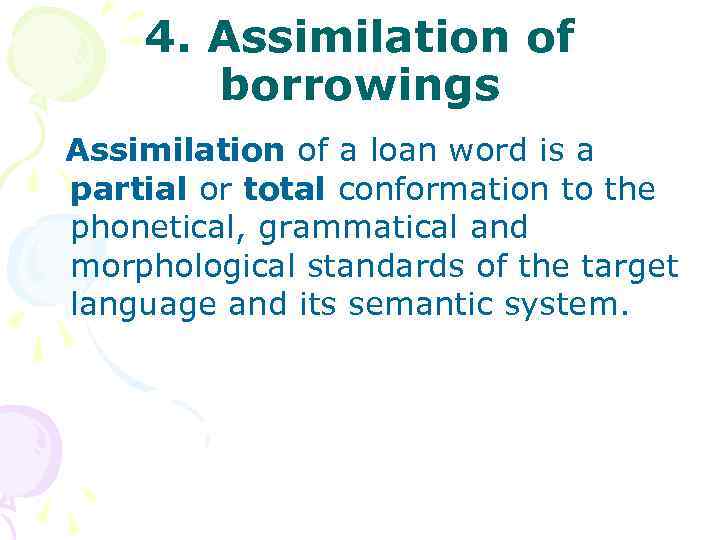 4. Assimilation of borrowings

Assimilation of a loan word is a partial or total conformation to the phonetical, grammatical and morphological standards of the target language and its semantic system.